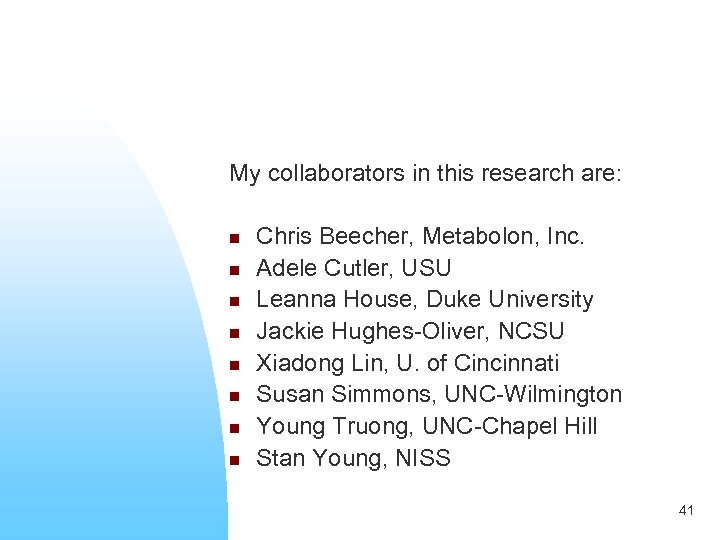 My collaborators in this research are:

- Chris Beecher, Metabolon, Inc.
- Adele Cutler, USU
- Leanna House, Duke University
- Jackie Hughes-Oliver, NCSU
- Xiadong Lin, U. of Cincinnati
- Susan Simmons, UNC-Wilmington
- Young Truong, UNC-Chapel Hill
- Stan Young, NISS

41